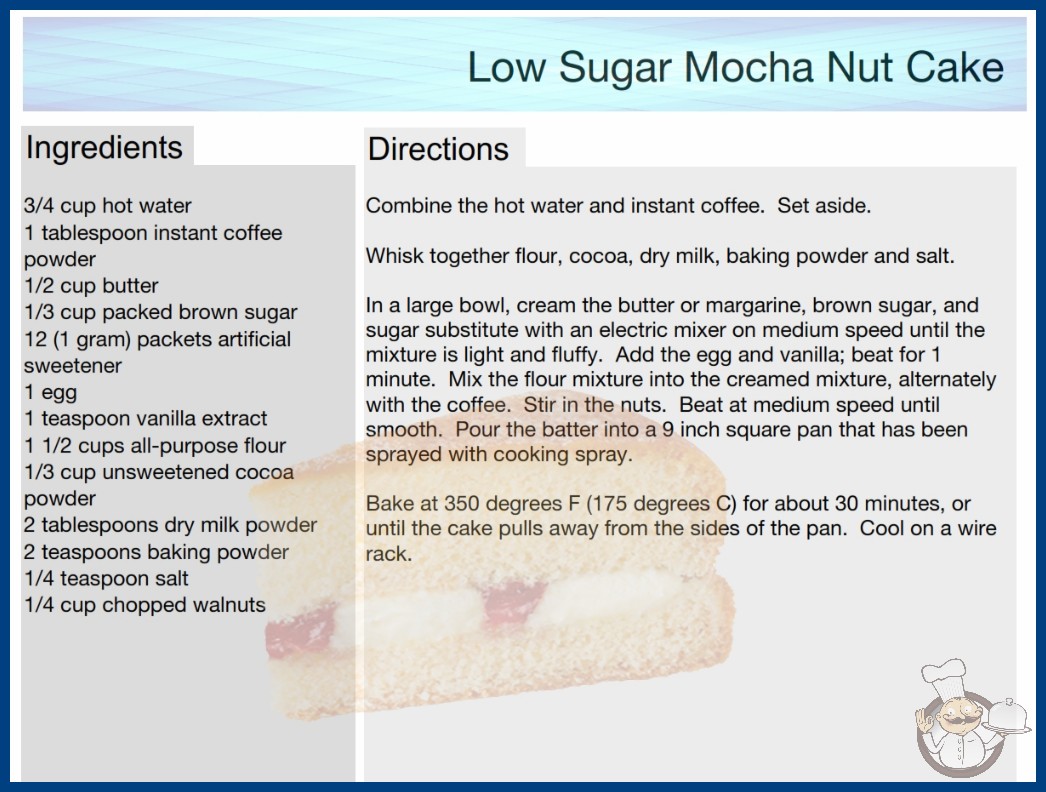 Low Sugar Mocha Nut Cake

Ingredients

3/4 cup hot water
1 tablespoon instant coffee powder
1/2 cup butter
1/3 cup packed brown sugar
12 (1 gram) packets artificial sweetener
1 egg
1 teaspoon vanilla extract
1 1/2 cups all-purpose flour
1/3 cup unsweetened cocoa powder
2 tablespoons dry milk powder
2 teaspoons baking powder
1/4 teaspoon salt
1/4 cup chopped walnuts

Directions

Combine the hot water and instant coffee. Set aside.

Whisk together flour, cocoa, dry milk, baking powder and salt.

In a large bowl, cream the butter or margarine, brown sugar, and sugar substitute with an electric mixer on medium speed until the mixture is light and fluffy. Add the egg and vanilla; beat for 1 minute. Mix the flour mixture into the creamed mixture, alternately with the coffee. Stir in the nuts. Beat at medium speed until smooth. Pour the batter into a 9 inch square pan that has been sprayed with cooking spray.

Bake at 350 degrees F (175 degrees C) for about 30 minutes, or until the cake pulls away from the sides of the pan. Cool on a wire rack.